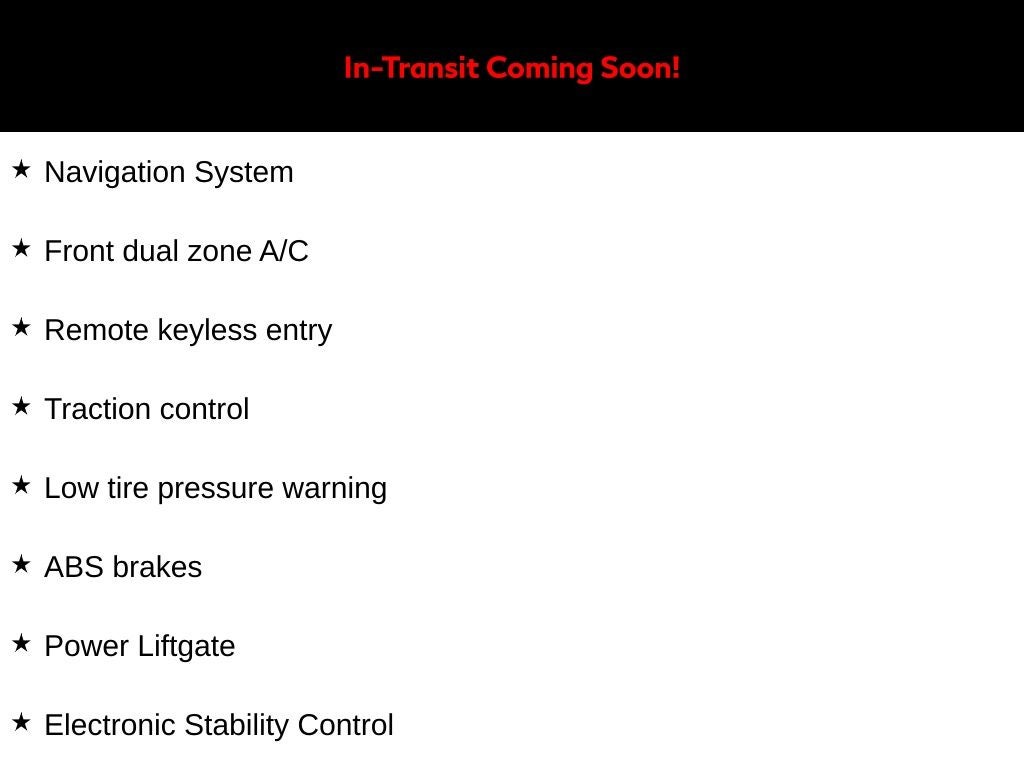 In-Transit Coming Soon!

★ Navigation System

★ Front dual zone A/C

★ Remote keyless entry

★ Traction control

★ Low tire pressure warning

★ ABS brakes

★ Power Liftgate

★ Electronic Stability Control